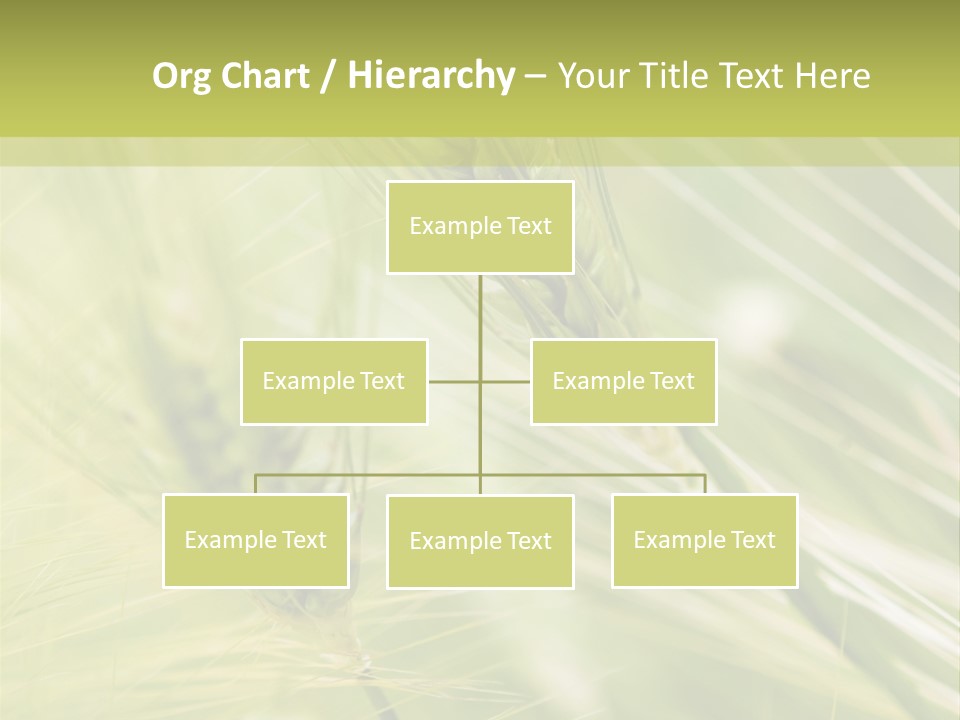 Org Chart / Hierarchy – Your Title Text Here

Example Text

Example Text

Example Text

Example Text

Example Text

Example Text